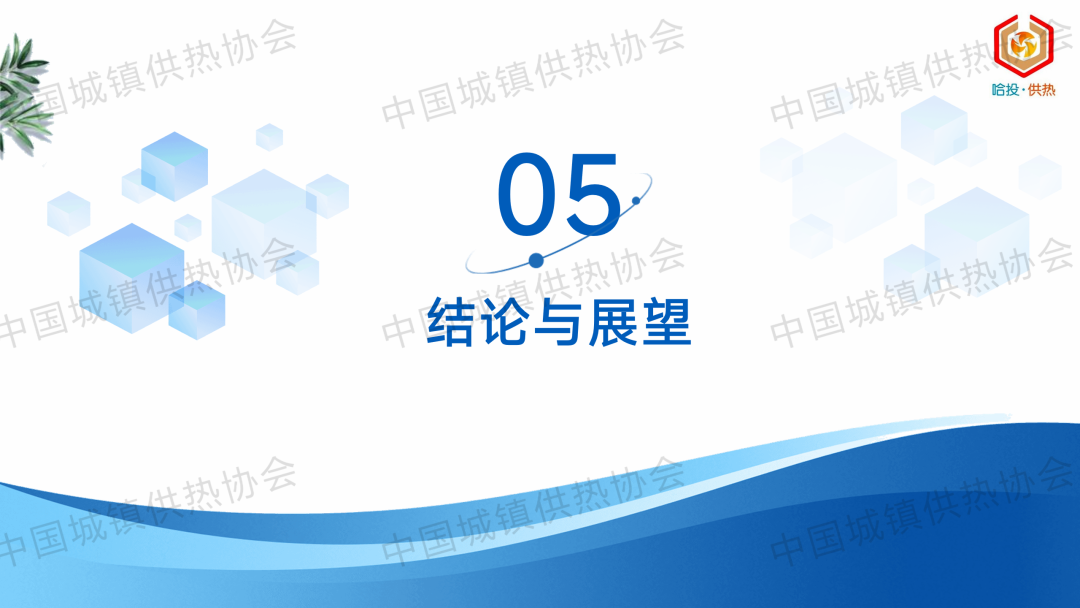 哈投·供热

中国城镇供热协会

05

结论与展望